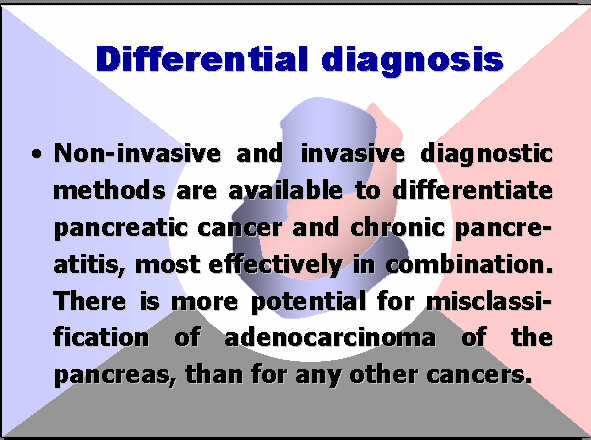 Differential diagnosis

• Non-invasive and invasive diagnostic methods are available to differentiate pancreatic cancer and chronic pancreatitis, most effectively in combination. There is more potential for misclassification of adenocarcinoma of the pancreas, than for any other cancers.